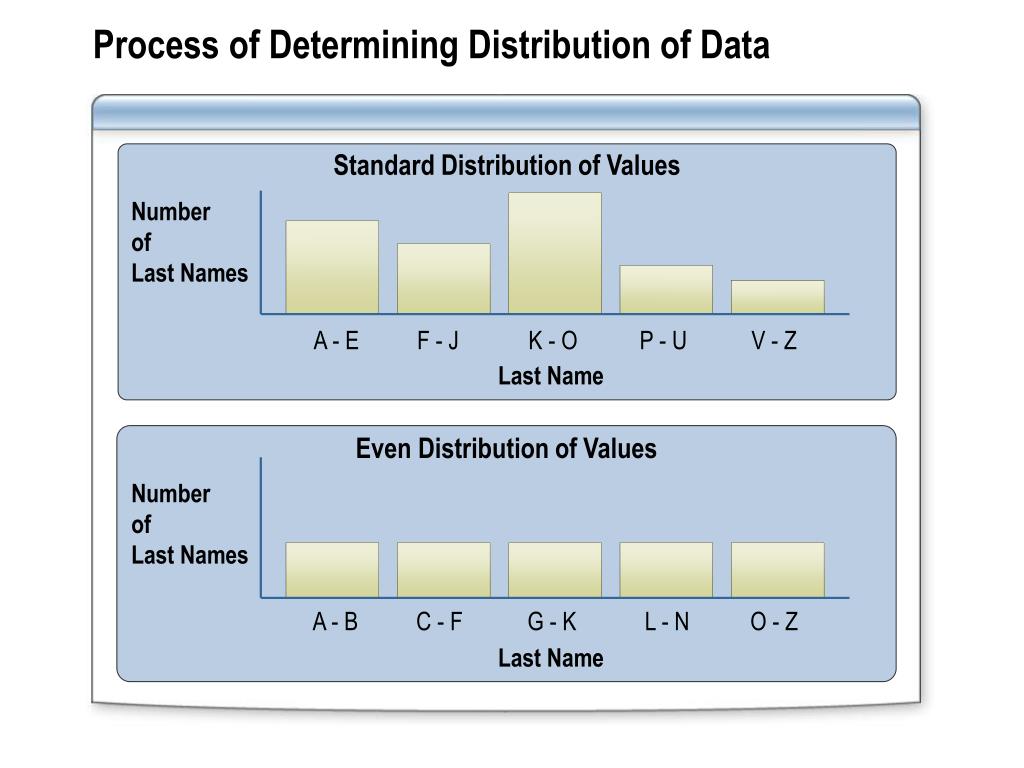 Process of Determining Distribution of Data

Standard Distribution of Values

Number
of
Last Names

A - E F - J K - O P - U V - Z

Last Name

Even Distribution of Values

Number
of
Last Names

A - B C - F G - K L - N O - Z

Last Name